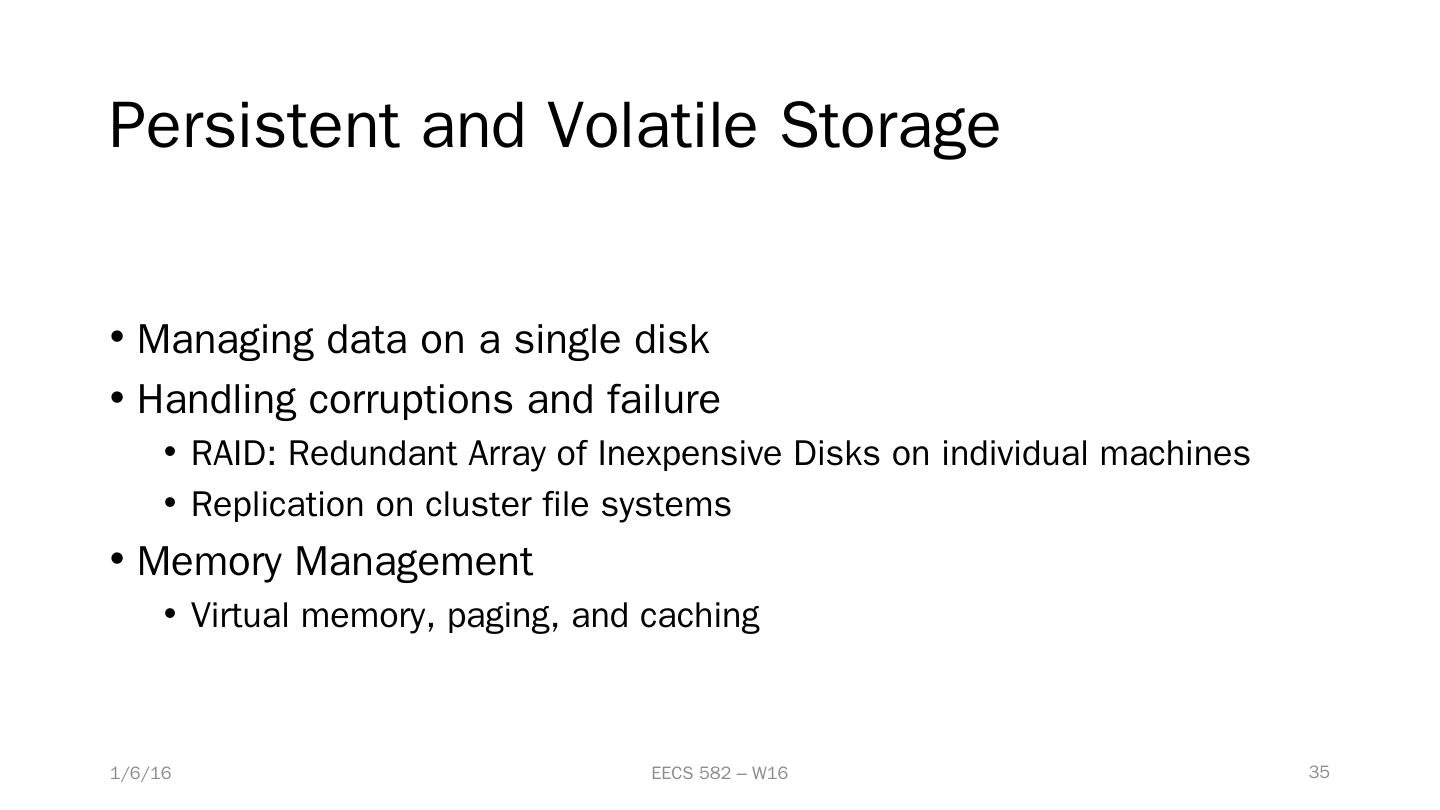 Persistent and Volatile Storage

• Managing data on a single disk
• Handling corruptions and failure
  • RAID: Redundant Array of Inexpensive Disks on individual machines
  • Replication on cluster file systems
• Memory Management
  • Virtual memory, paging, and caching

1/6/16

EECS 582 – W16

35